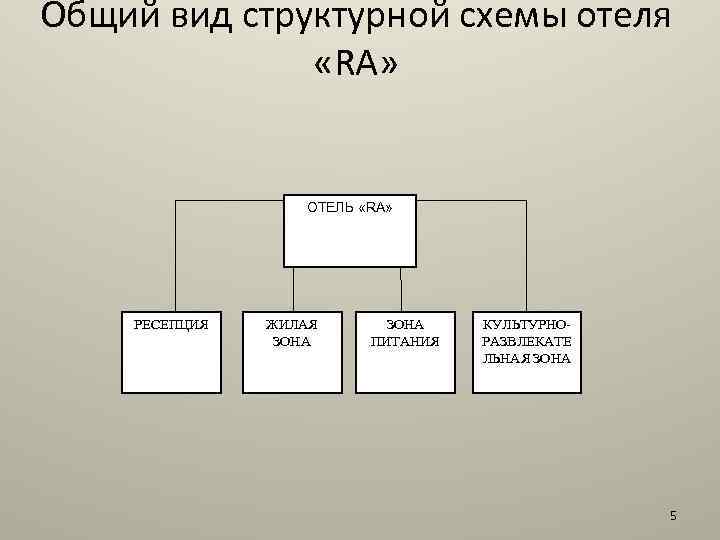 Общий вид структурной схемы отеля «RA»

ОТЕЛЬ «RA»

РЕСЕПЦИЯ

ЖИЛАЯ ЗОНА

ЗОНА ПИТАНИЯ

КУЛЬТУРНО-РАЗВЛЕКАТЕЛЬНАЯ ЗОНА

5